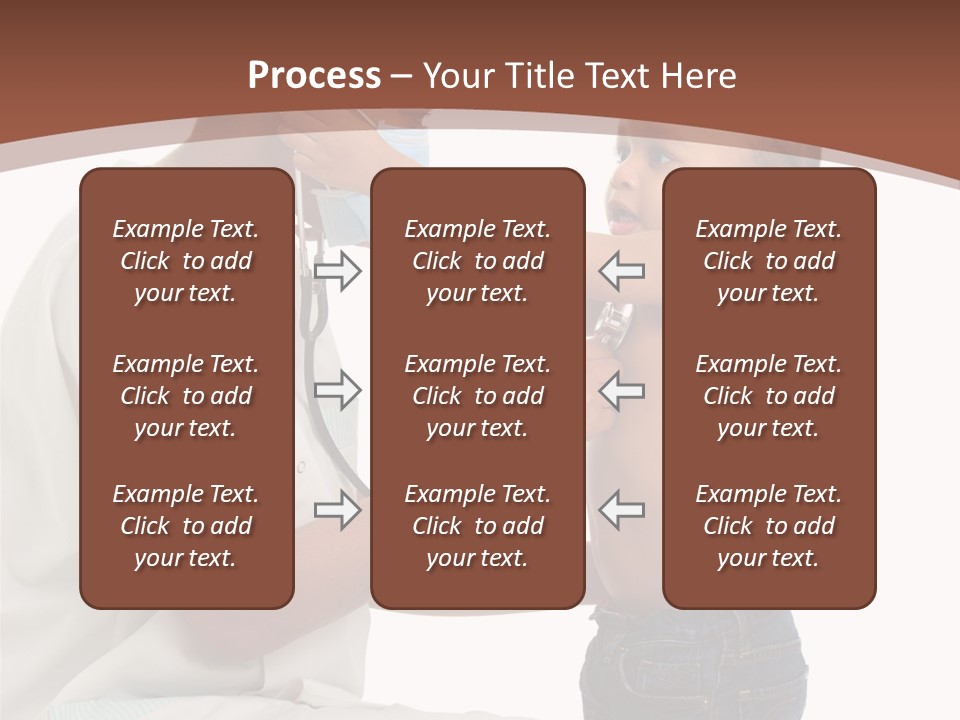 Process – Your Title Text Here

Example Text. Click to add your text.

Example Text. Click to add your text.

Example Text. Click to add your text.

Example Text. Click to add your text.

Example Text. Click to add your text.

Example Text. Click to add your text.

Example Text. Click to add your text.

Example Text. Click to add your text.

Example Text. Click to add your text.